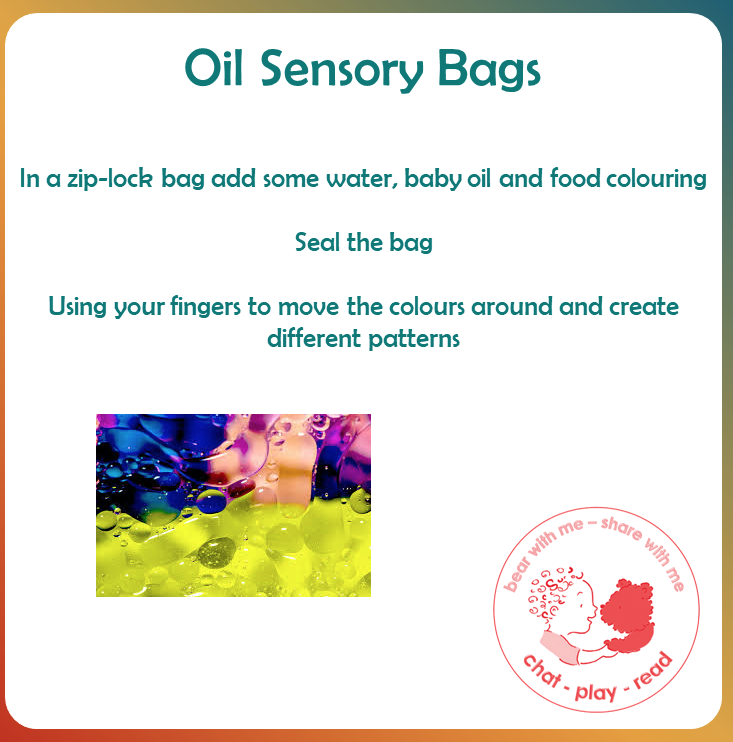 Oil Sensory Bags

In a zip-lock bag add some water, baby oil and food colouring

Seal the bag

Using your fingers to move the colours around and create different patterns

bear with me – share with me

chat - play - read